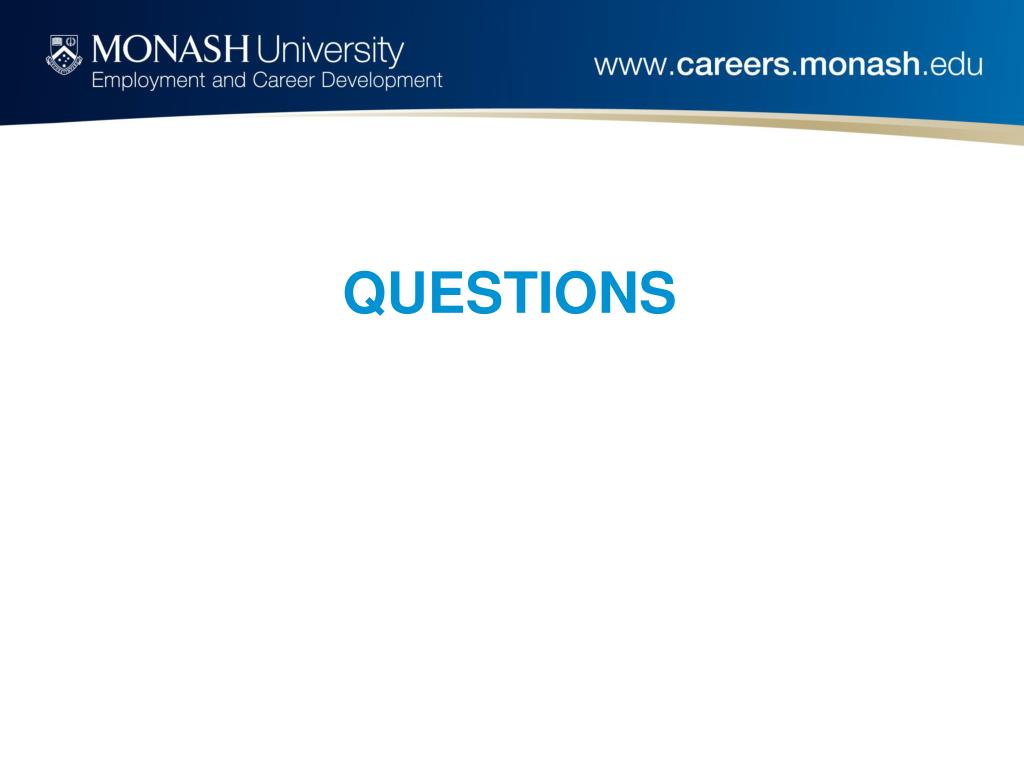 MONASH University
Employment and Career Development

www.careers.monash.edu

QUESTIONS